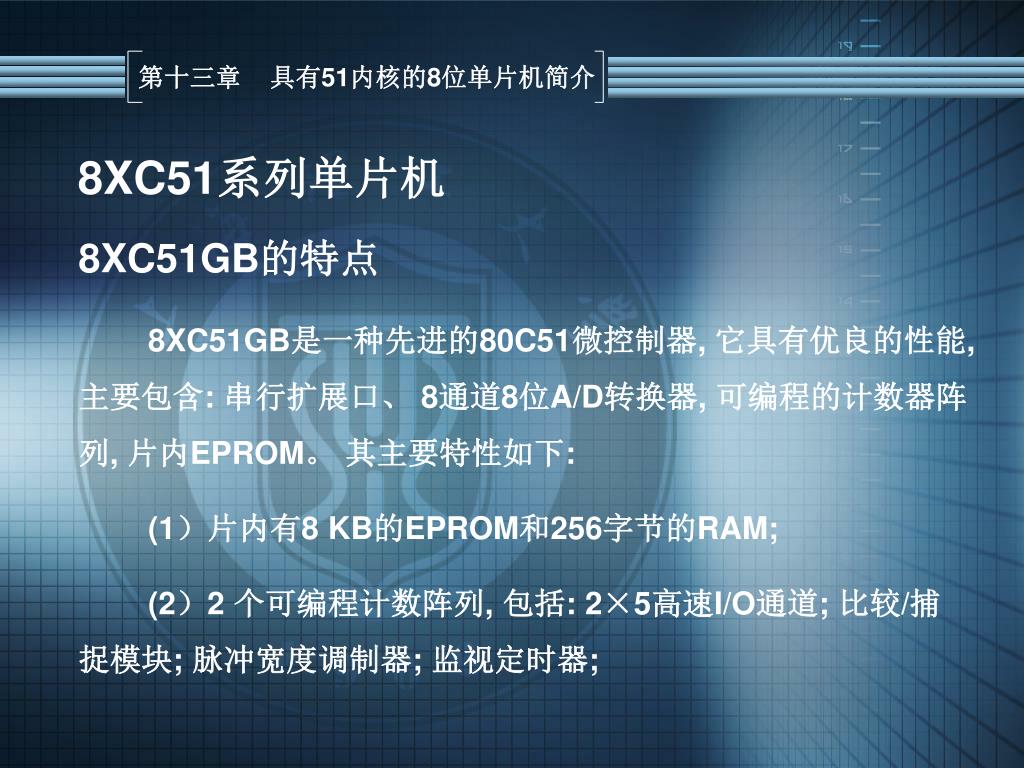 第十三章　具有51内核的8位单片机简介

8XC51系列单片机

8XC51GB的特点

8XC51GB是一种先进的80C51微控制器, 它具有优良的性能, 主要包含: 串行扩展口、 8通道8位A/D转换器, 可编程的计数器阵列, 片内EPROM。 其主要特性如下:

(1）片内有8 KB的EPROM和256字节的RAM;

(2）2 个可编程计数阵列, 包括: 2×5高速I/O通道; 比较/捕捉模块; 脉冲宽度调制器; 监视定时器;